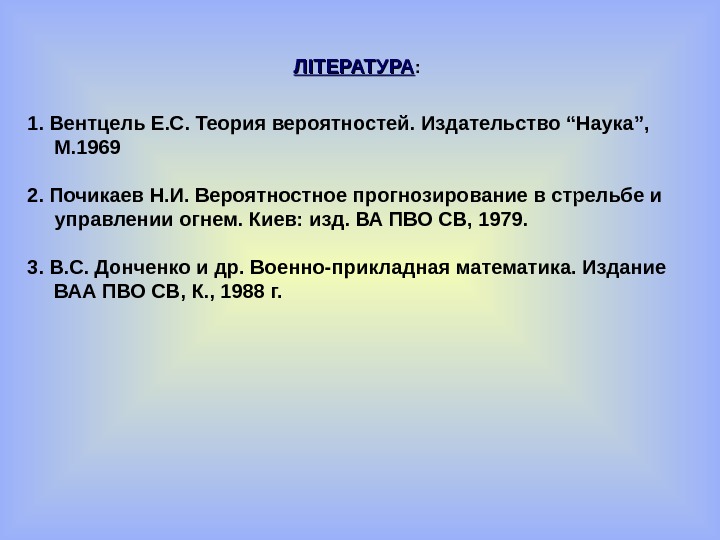 ЛІТЕРАТУРА:

1. Вентцель Е.С. Теория вероятностей. Издательство “Наука”, М.1969

2. Почикаев Н.И. Вероятностное прогнозирование в стрельбе и управлении огнем. Киев: изд. ВА ПВО СВ, 1979.

3. В.С. Донченко и др. Военно-прикладная математика. Издание ВАА ПВО СВ, К., 1988 г.